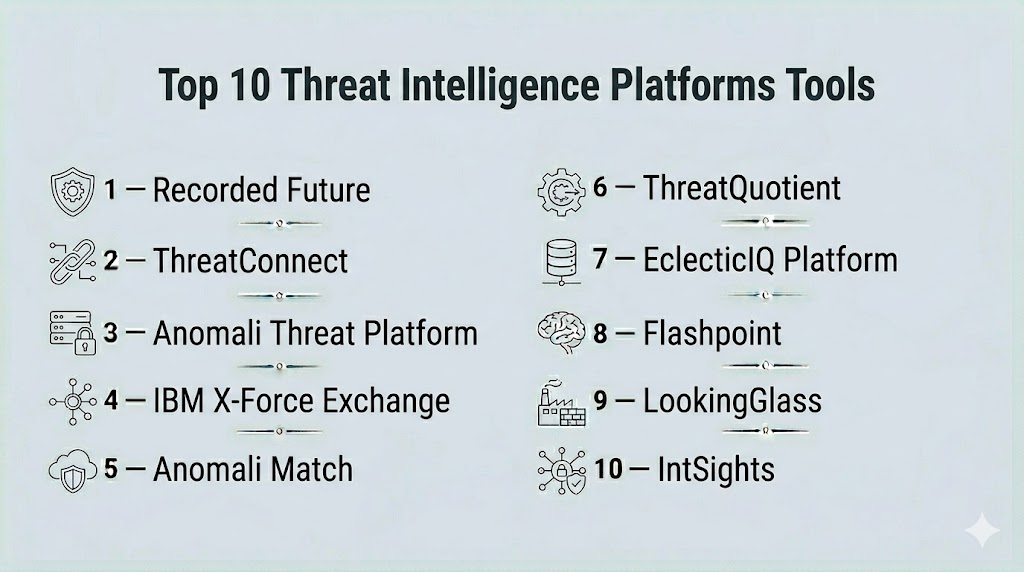 Top 10 Threat Intelligence Platforms Tools

1 — Recorded Future

2 — ThreatConnect

3 — Anomali Threat Platform

4 — IBM X-Force Exchange

5 — Anomali Match

6 — ThreatQuotient

7 — EclecticIQ Platform

8 — Flashpoint

9 — LookingGlass

10 — IntSights